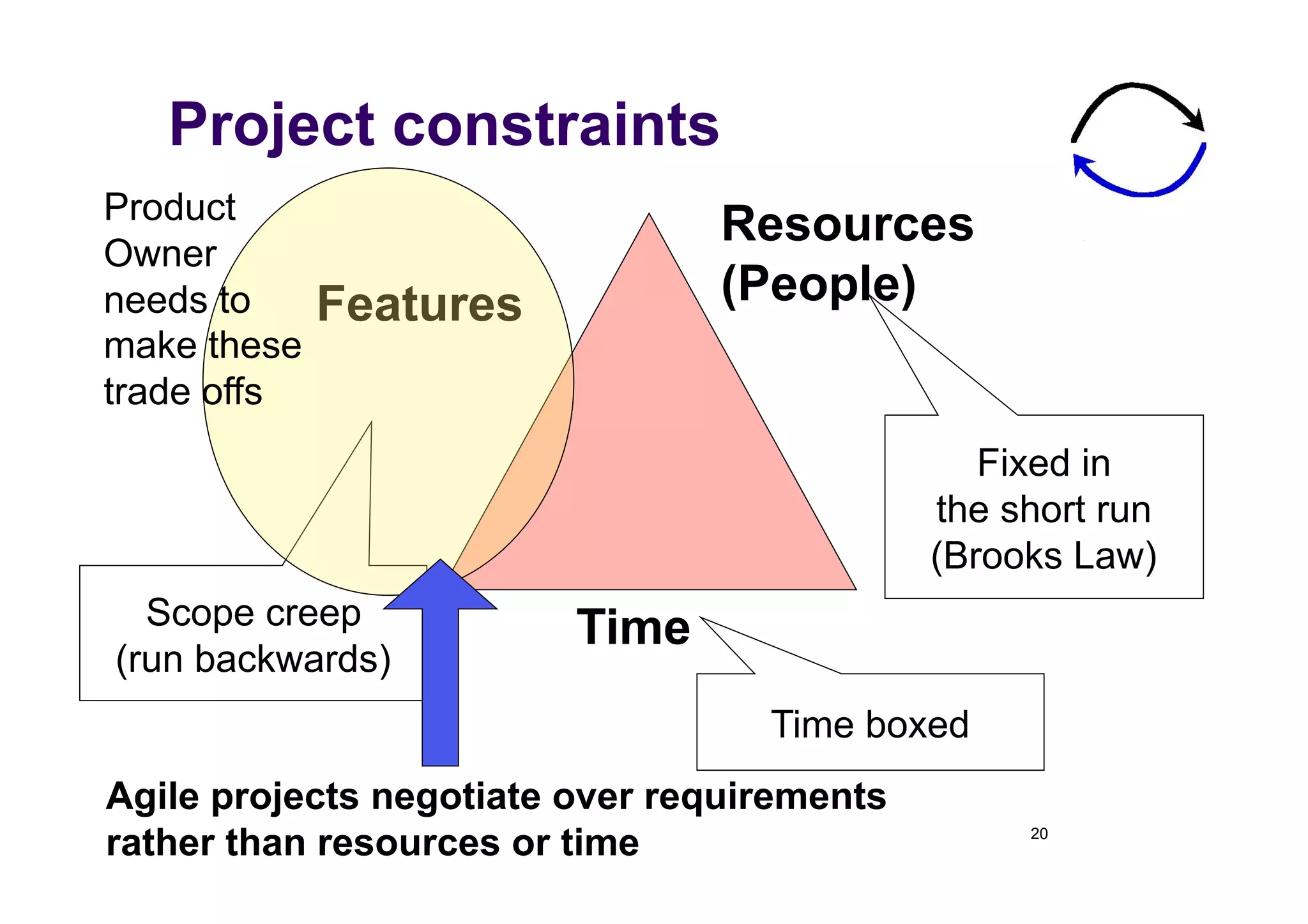 Project constraints

Product Owner needs to make these trade offs

Features

Resources (People)

Fixed in the short run (Brooks Law)

Scope creep (run backwards)

Time

Time boxed

Agile projects negotiate over requirements rather than resources or time

20